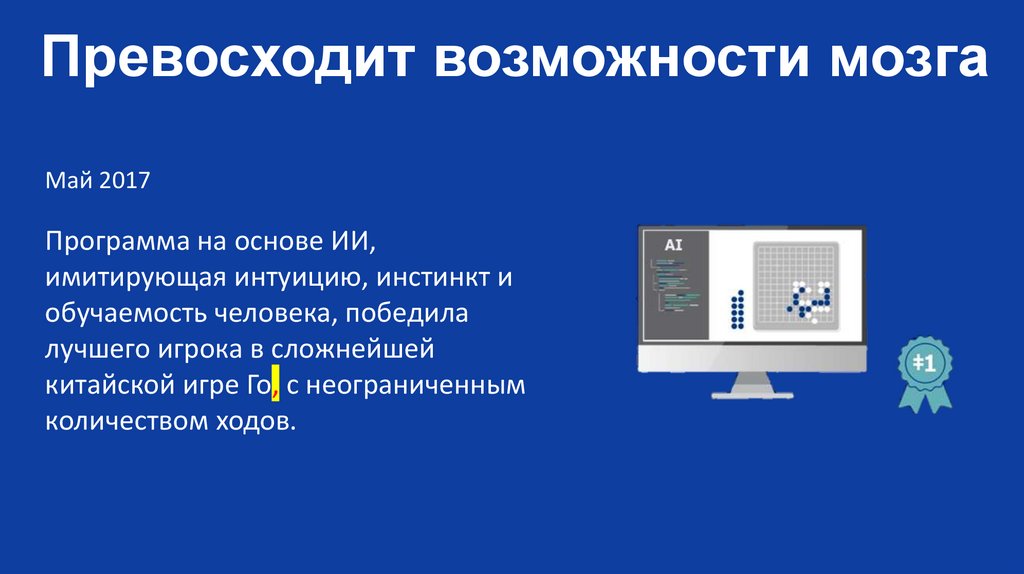 Превосходит возможности мозга

Май 2017

Программа на основе ИИ, имитирующая интуицию, инстинкт и обучаемость человека, победила лучшего игрока в сложнейшей китайской игре Го, с неограниченным количеством ходов.

AI

#1